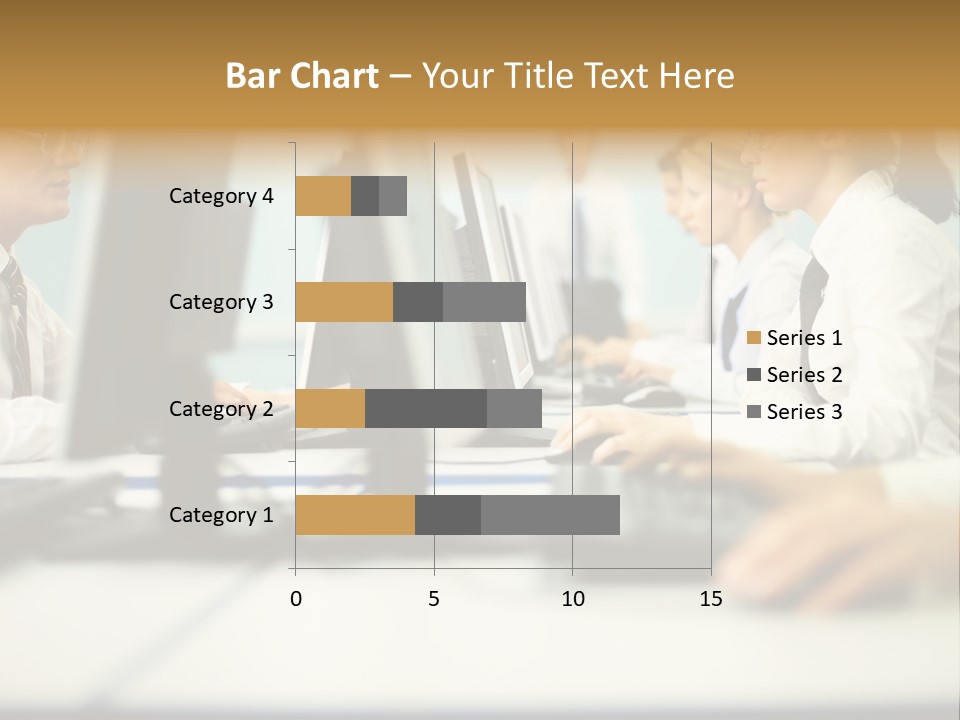 Bar Chart – Your Title Text Here

Category 4
Category 3
Category 2
Category 1

0
5
10
15

Series 1
Series 2
Series 3